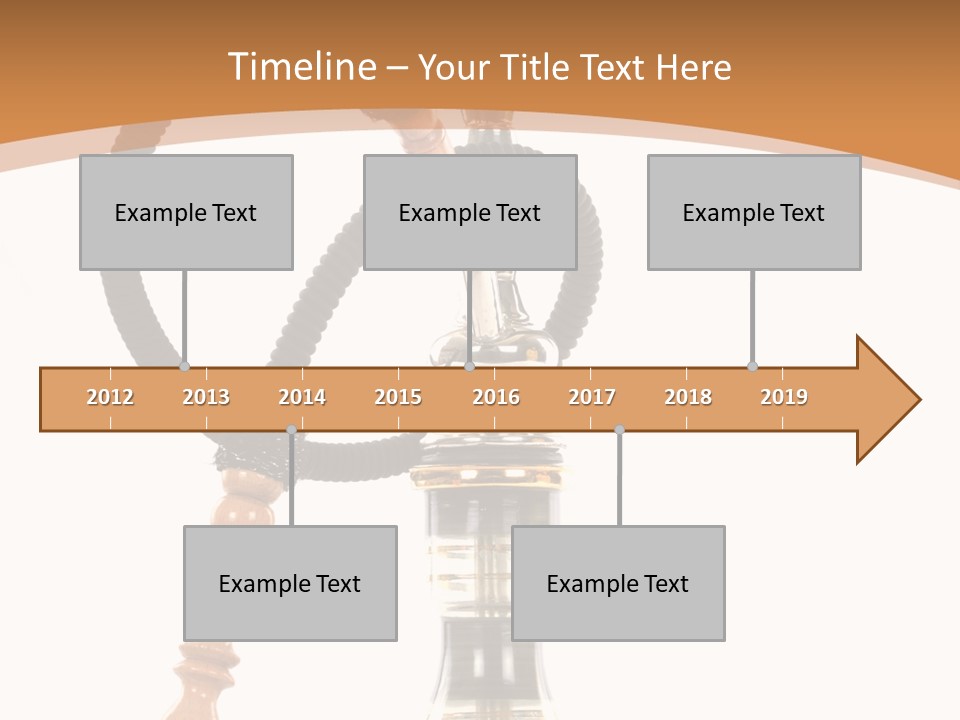 Timeline – Your Title Text Here

Example Text

Example Text

Example Text

2012 2013 2014 2015 2016 2017 2018 2019

Example Text

Example Text